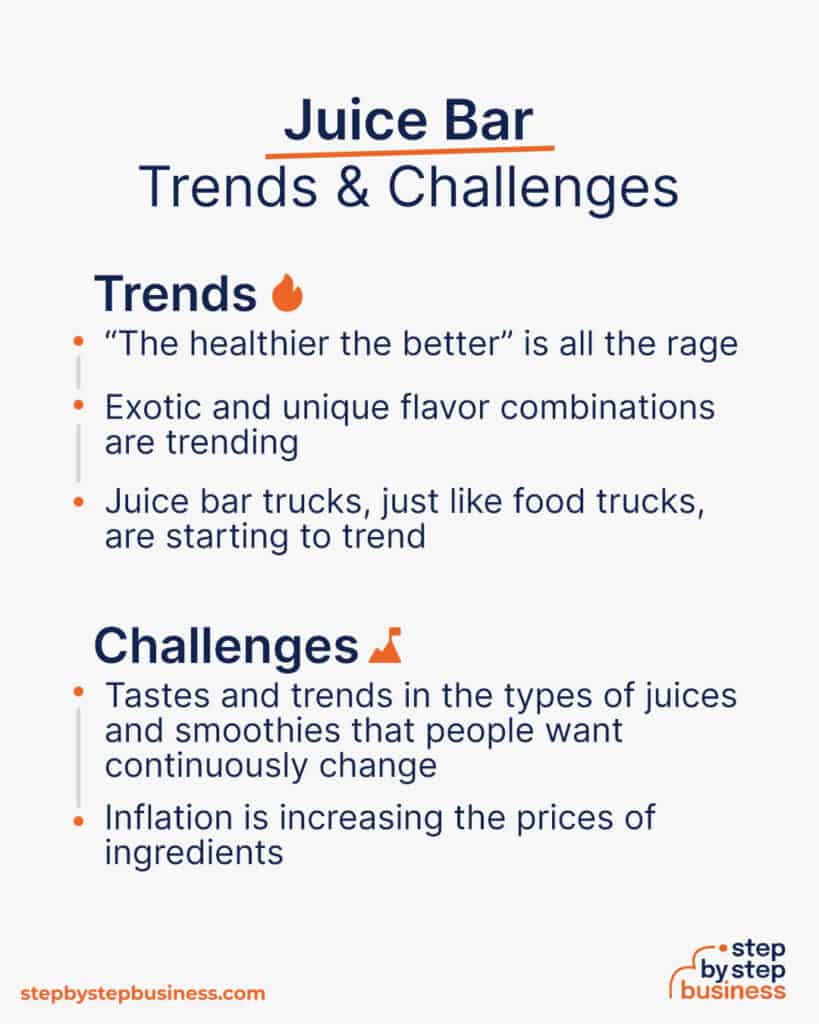 Juice Bar
Trends & Challenges

Trends

- “The healthier the better” is all the rage
- Exotic and unique flavor combinations are trending
- Juice bar trucks, just like food trucks, are starting to trend

Challenges

- Tastes and trends in the types of juices and smoothies that people want continuously change
- Inflation is increasing the prices of ingredients

stepbystepbusiness.com

step by step business